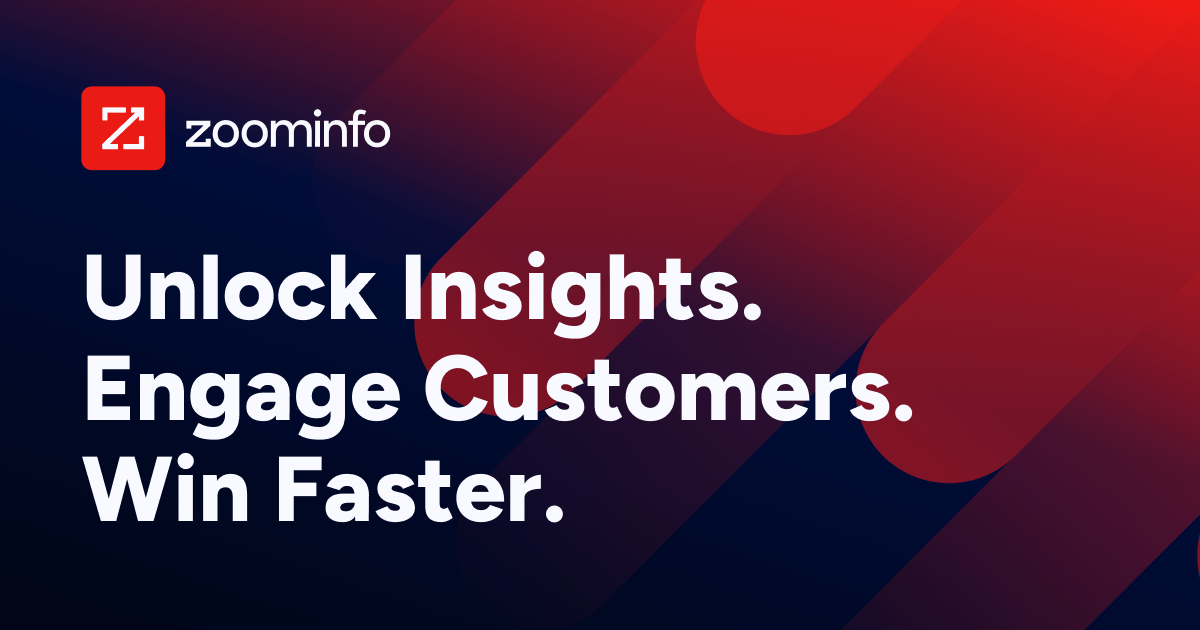 zoominfo

Unlock Insights.
Engage Customers.
Win Faster.